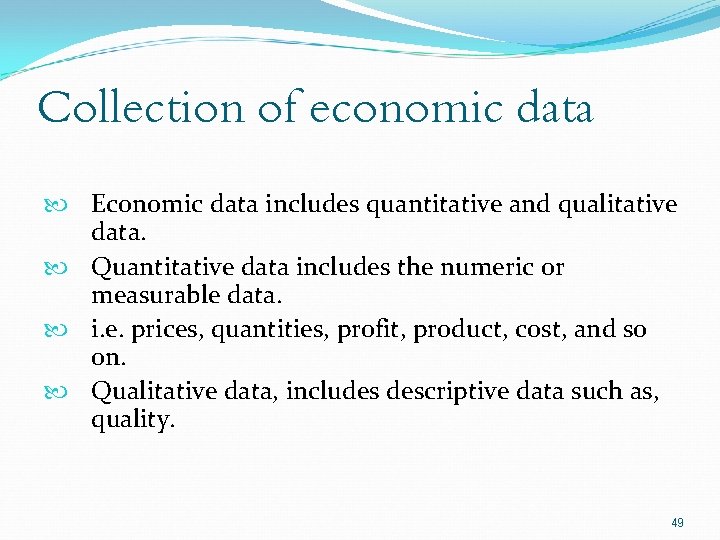 Collection of economic data

Economic data includes quantitative and qualitative data.

Quantitative data includes the numeric or measurable data.

i.e. prices, quantities, profit, product, cost, and so on.

Qualitative data, includes descriptive data such as, quality.

49